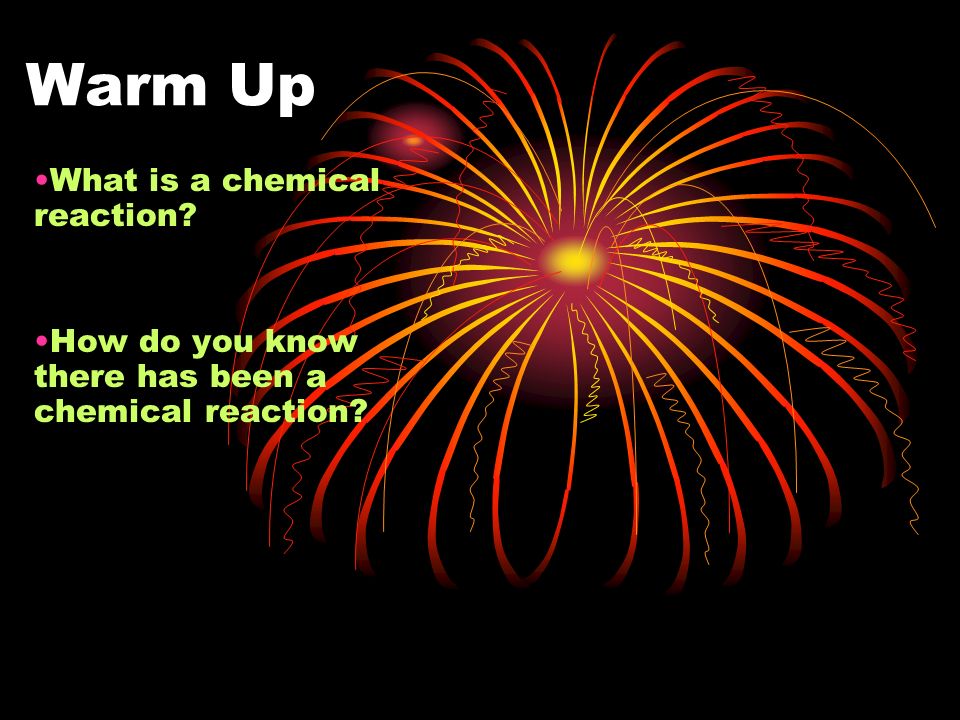 Warm Up

•What is a chemical reaction?

•How do you know there has been a chemical reaction?